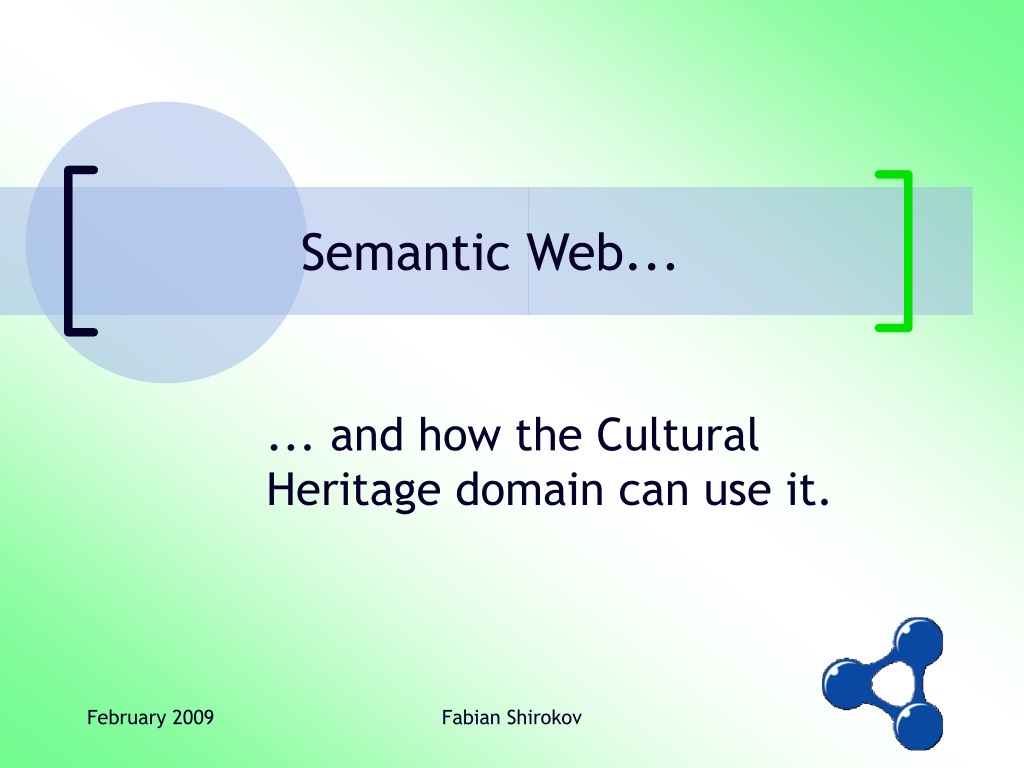 Semantic Web...

... and how the Cultural Heritage domain can use it.

February 2009

Fabian Shirokov